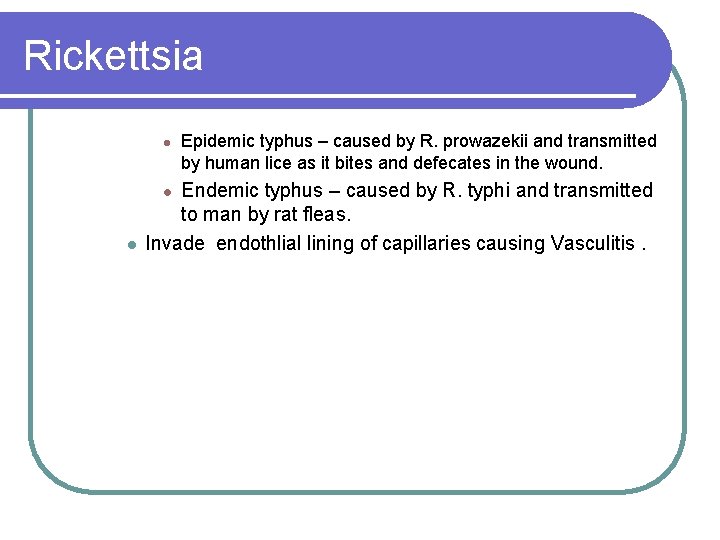 Rickettsia

- Epidemic typhus – caused by R. prowazekii and transmitted by human lice as it bites and defecates in the wound.
- Endemic typhus – caused by R. typhi and transmitted to man by rat fleas.

- Invade endothlial lining of capillaries causing Vasculitis .